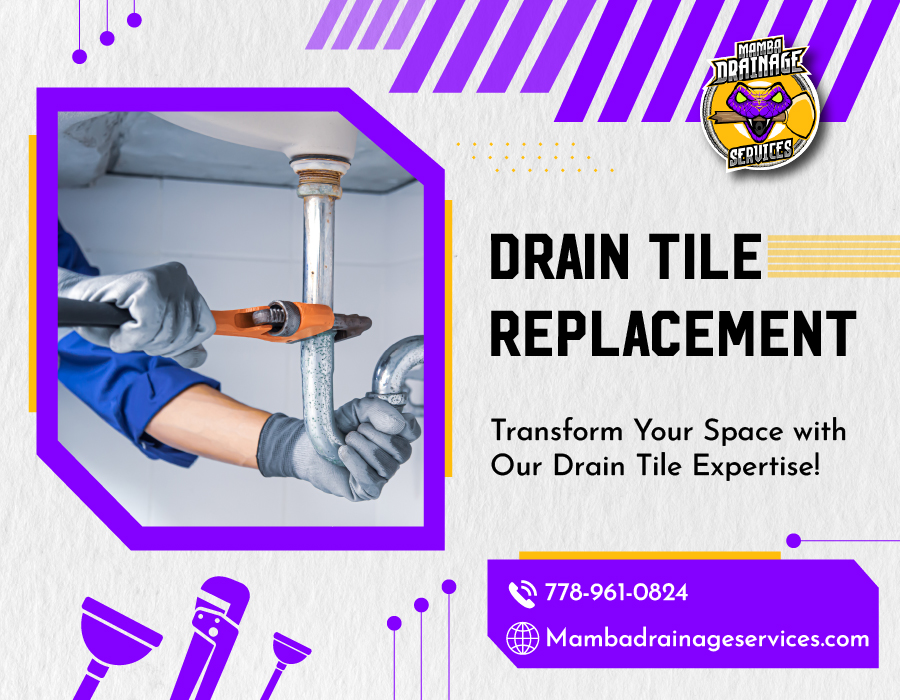 MAMBA DRAINAGE SERVICES

DRAIN TILE REPLACEMENT

Transform Your Space with Our Drain Tile Expertise!

778-961-0824

Mambadrainageservices.com